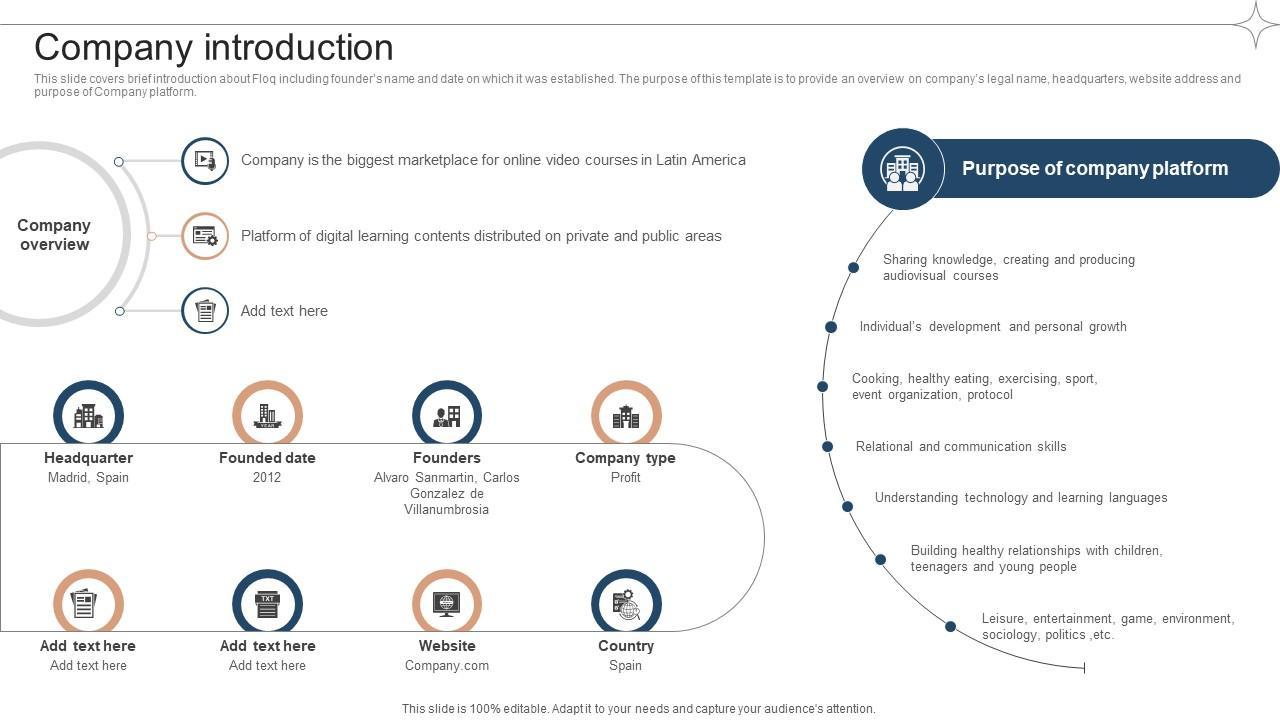 Company introduction

This slide covers brief introduction about Floq including founder's name and date on which it was established. The purpose of this template is to provide an overview on company's legal name, headquarters, website address and purpose of Company platform.

Company overview

Company is the biggest marketplace for online video courses in Latin America

Platform of digital learning contents distributed on private and public areas

Add text here

Headquarter
Madrid, Spain

Founded date
2012

Founders
Alvaro Sanmartin, Carlos Gonzalez de Villanumbrosia

Company type
Profit

Add text here
Add text here

Add text here
Add text here

Website
Company.com

Country
Spain

Purpose of company platform

Sharing knowledge, creating and producing audiovisual courses

Individual's development and personal growth

Cooking, healthy eating, exercising, sport, event organization, protocol

Relational and communication skills

Understanding technology and learning languages

Building healthy relationships with children, teenagers and young people

Leisure, entertainment, game, environment, sociology, politics ,etc.

This slide is 100% editable. Adapt it to your needs and capture your audience's attention.